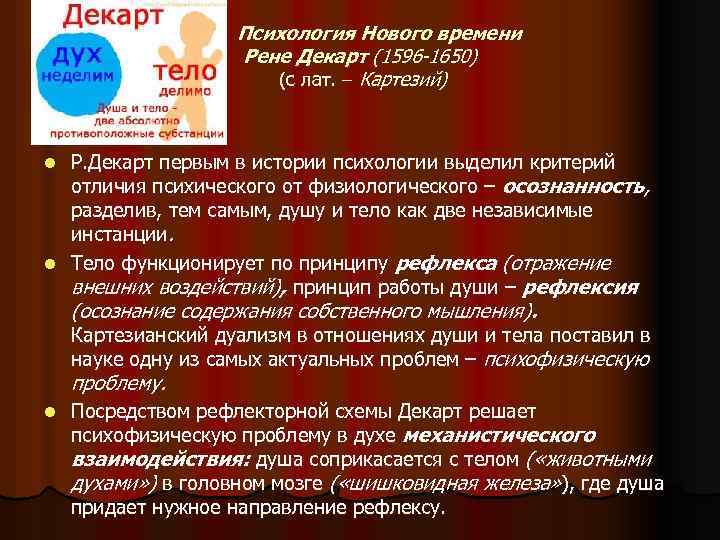 Декарт
дух
неделим
тело
делимо
Душа и тело - две абсолютно противоположные субстанции

Психология Нового времени
Рене Декарт (1596-1650)
(с лат. – Картезий)

Р.Декарт первым в истории психологии выделил критерий отличия психического от физиологического – осознанность, разделив, тем самым, душу и тело как две независимые инстанции.

Тело функционирует по принципу рефлекса (отражение внешних воздействий), принцип работы души – рефлексия (осознание содержания собственного мышления). Картезианский дуализм в отношениях души и тела поставил в науке одну из самых актуальных проблем – психофизическую проблему.

Посредством рефлекторной схемы Декарт решает психофизическую проблему в духе механистического взаимодействия: душа соприкасается с телом («животными духами») в головном мозге («шишковидная железа»), где душа придает нужное направление рефлексу.